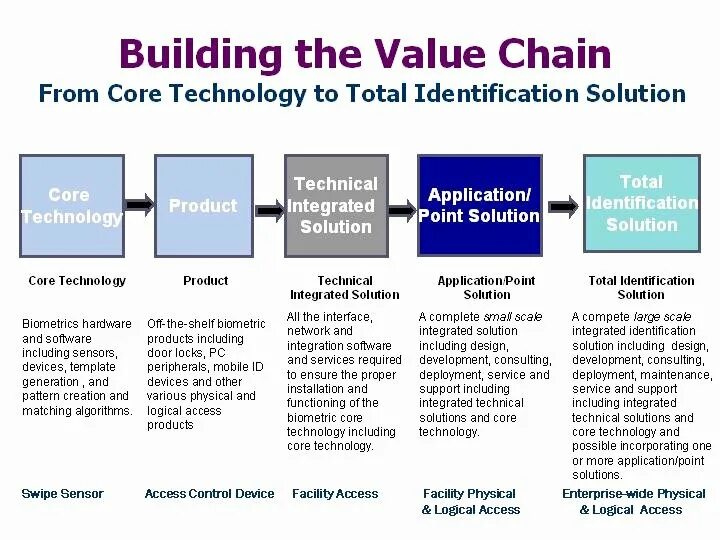 Building the Value Chain
From Core Technology to Total Identification Solution

Core Technology

Product

Technical Integrated Solution

Application/ Point Solution

Total Identification Solution

Core Technology

Biometrics hardware and software including sensors, devices, template generation , and pattern creation and matching algorithms.

Swipe Sensor

Product

Off-the-shelf biometric products including door locks, PC peripherals, mobile ID devices and other various physical and logical access products

Access Control Device

Technical Integrated Solution

All the interface, network and integration software and services required to ensure the proper installation and functioning of the biometric core technology including core technology.

Facility Access

Application/Point Solution

A complete small scale integrated solution including design, development, consulting, deployment, service and support including integrated technical solutions and core technology.

Facility Physical & Logical Access

Total Identification Solution

A compete large scale integrated identification solution including design, development, consulting, deployment, maintenance, service and support including integrated technical solutions and core technology and possible incorporating one or more application/point solutions.

Enterprise-wide Physical & Logical Access